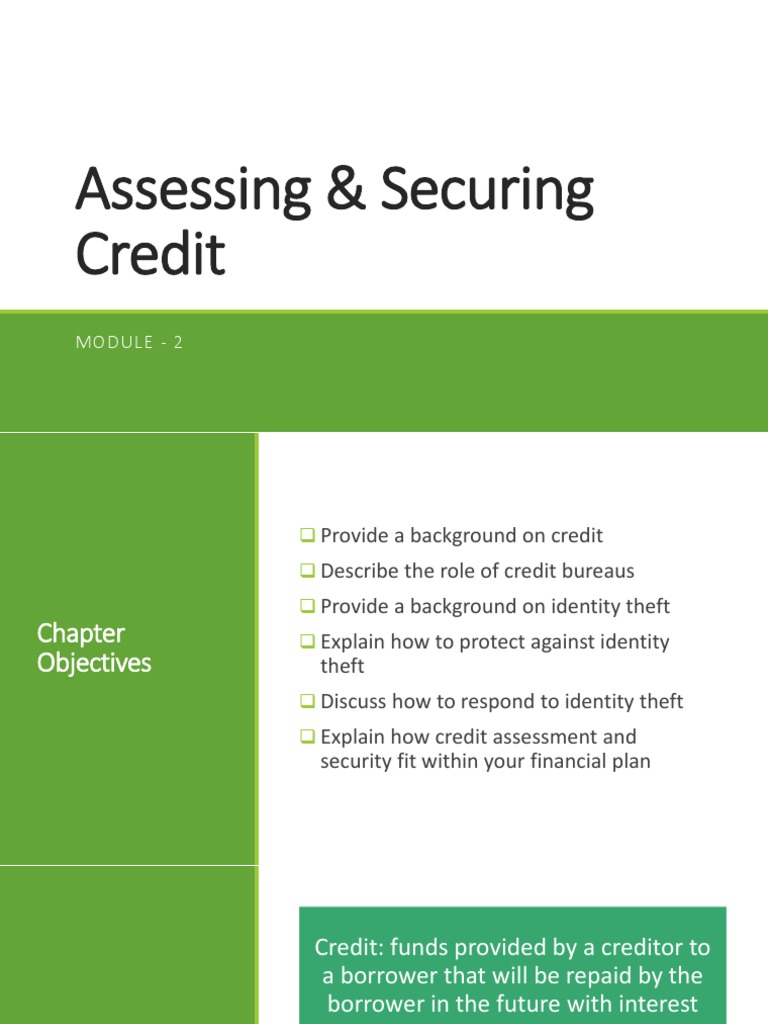 Assessing & Securing Credit

MODULE - 2

Chapter Objectives

❑ Provide a background on credit
❑ Describe the role of credit bureaus
❑ Provide a background on identity theft
❑ Explain how to protect against identity theft
❑ Discuss how to respond to identity theft
❑ Explain how credit assessment and security fit within your financial plan

Credit: funds provided by a creditor to a borrower that will be repaid by the borrower in the future with interest